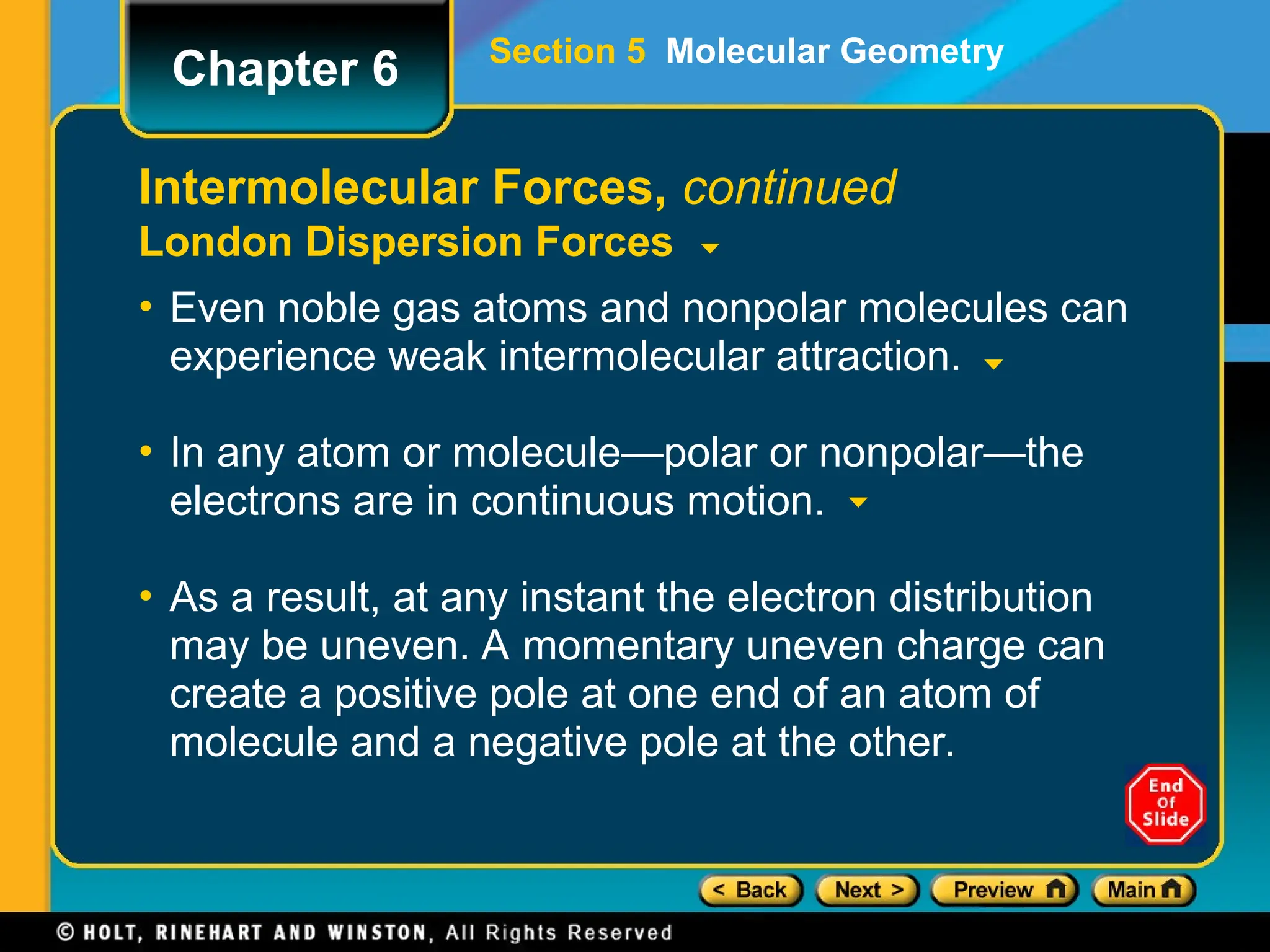 Chapter 6

Section 5 Molecular Geometry

Intermolecular Forces, continued

London Dispersion Forces

• Even noble gas atoms and nonpolar molecules can experience weak intermolecular attraction.

• In any atom or molecule—polar or nonpolar—the electrons are in continuous motion.

• As a result, at any instant the electron distribution may be uneven. A momentary uneven charge can create a positive pole at one end of an atom of molecule and a negative pole at the other.

End Of Slide

< Back Next > Preview Main

© HOLT, RINEHART AND WINSTON, All Rights Reserved